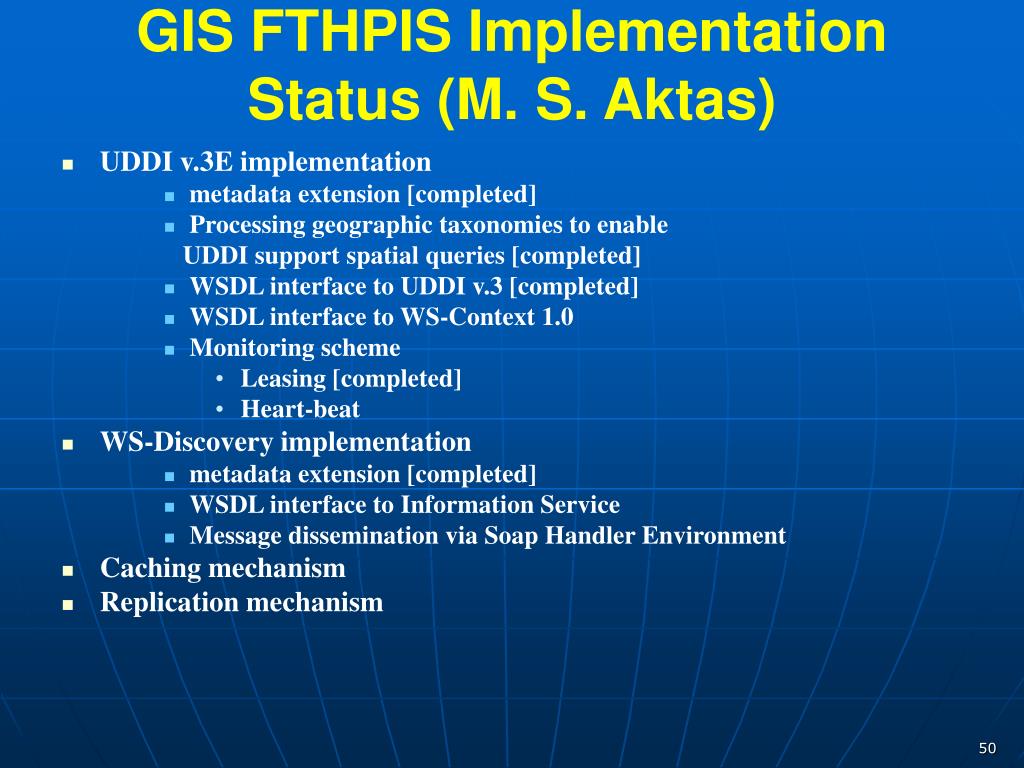 GIS FTHPIS Implementation Status (M. S. Aktas)

- UDDI v.3E implementation
  - metadata extension [completed]
  - Processing geographic taxonomies to enable UDDI support spatial queries [completed]
  - WSDL interface to UDDI v.3 [completed]
  - WSDL interface to WS-Context 1.0
  - Monitoring scheme
    - Leasing [completed]
    - Heart-beat
- WS-Discovery implementation
  - metadata extension [completed]
  - WSDL interface to Information Service
  - Message dissemination via Soap Handler Environment
- Caching mechanism
- Replication mechanism

50